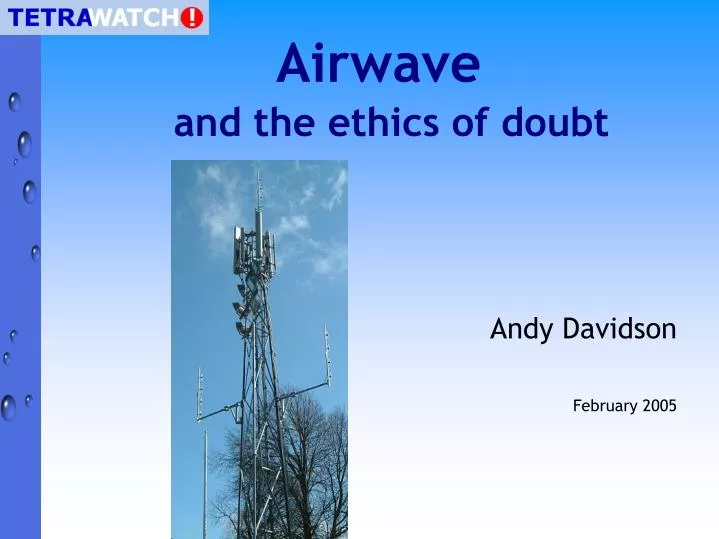 TETRAWATCH!

Airwave
and the ethics of doubt

Andy Davidson

February 2005